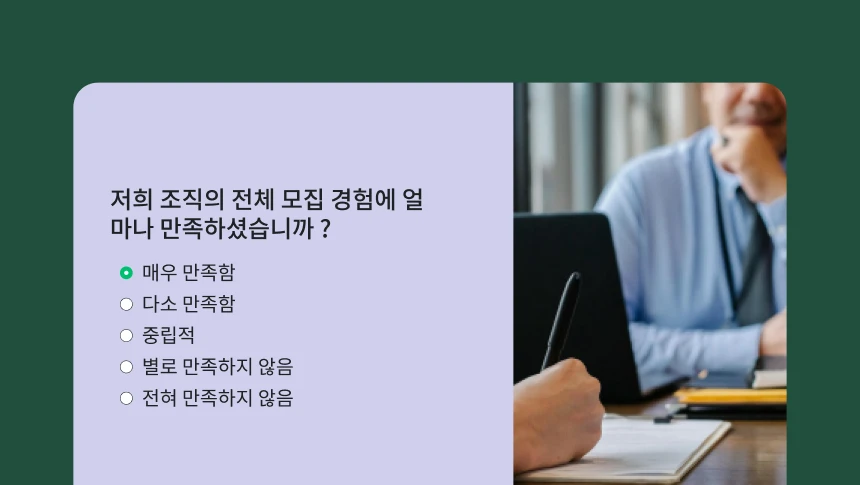 저희 조직의 전체 모집 경험에 얼마나 만족하셨습니까 ?

매우 만족함
다소 만족함
중립적
별로 만족하지 않음
전혀 만족하지 않음